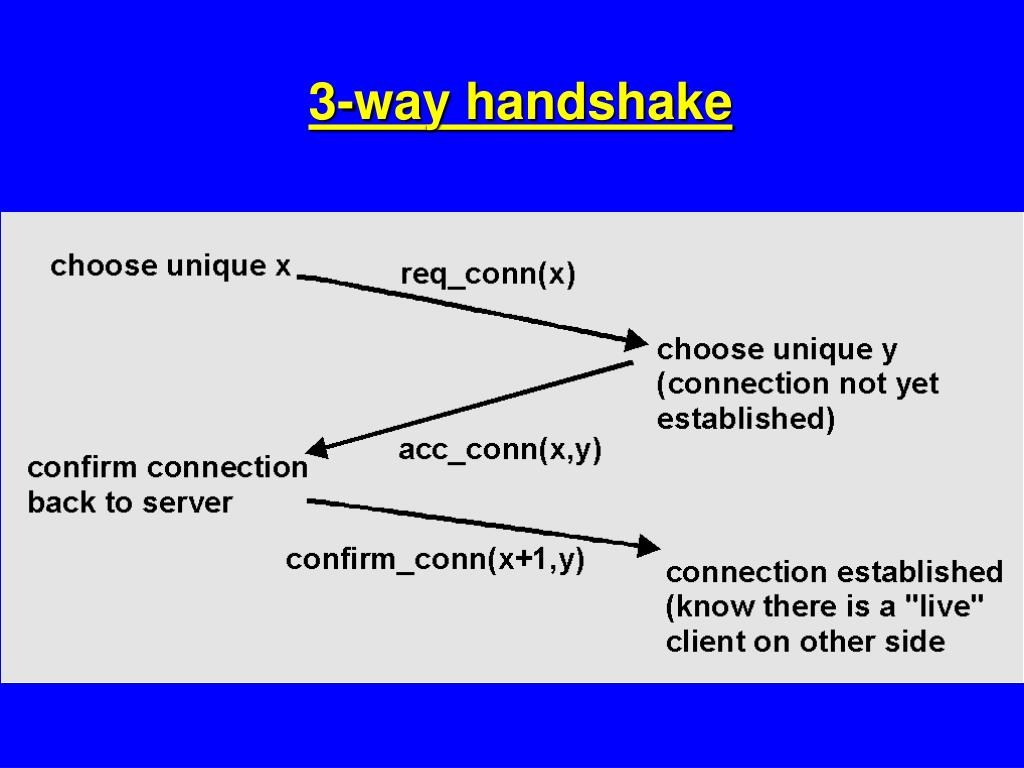 3-way handshake

choose unique x

req_conn(x)

choose unique y (connection not yet established)

acc_conn(x,y)

confirm connection back to server

confirm_conn(x+1,y)

connection established (know there is a "live" client on other side